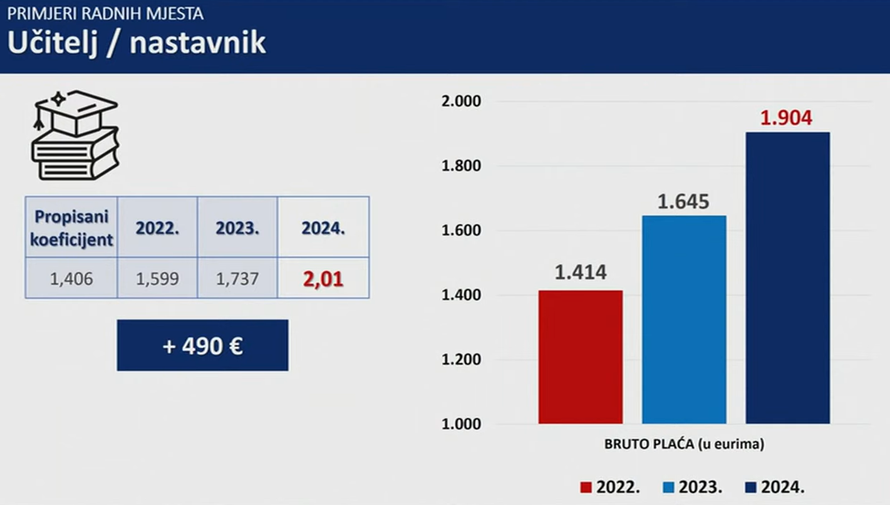 PRIMJERI RADNIH MJESTA

Učitelj / nastavnik

| Propisani koeficijent | 2022. | 2023. | 2024. |
|---|---|---|---|
| 1,406 | 1,599 | 1,737 | 2,01 |

+ 490 €

2.000
1.800
1.600
1.400
1.200
1.000

1.414
1.645
1.904

BRUTO PLAĆA (u eurima)

2022. 2023. 2024.